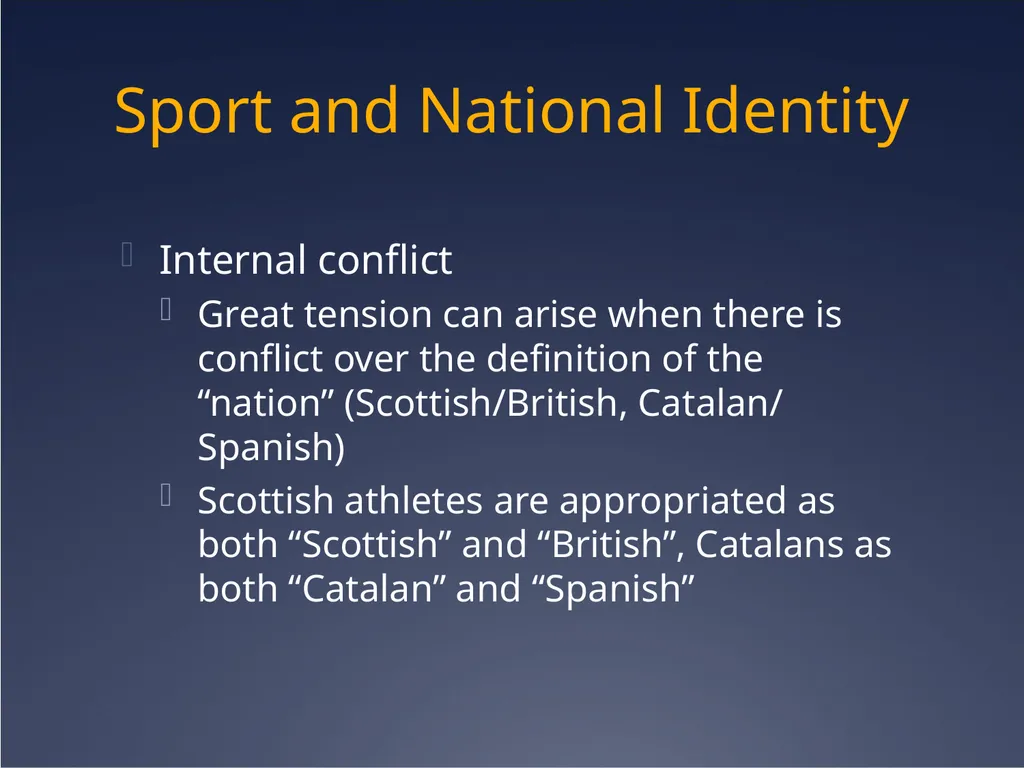 Sport and National Identity

Internal conflict

Great tension can arise when there is conflict over the definition of the “nation” (Scottish/British, Catalan/ Spanish)

Scottish athletes are appropriated as both “Scottish” and “British”, Catalans as both “Catalan” and “Spanish”